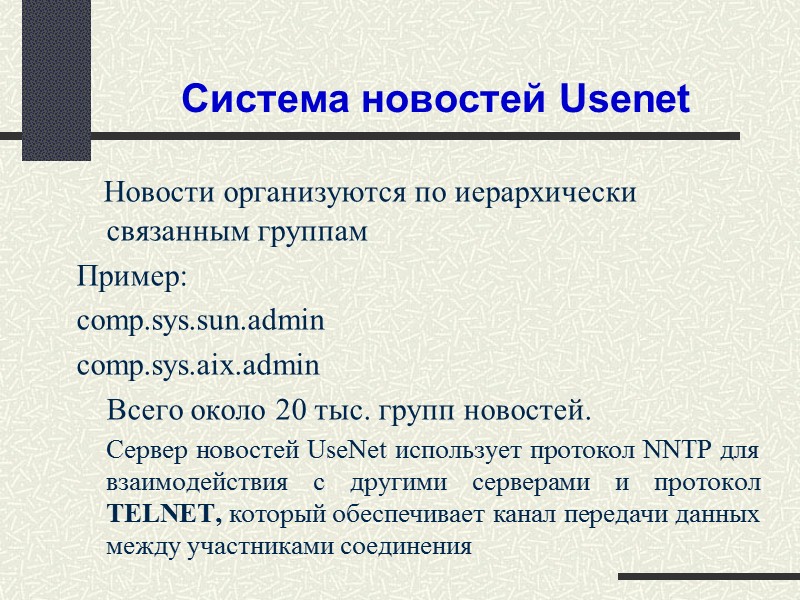 Система новостей Usenet

Новости организуются по иерархически связанным группам

Пример:

comp.sys.sun.admin

comp.sys.aix.admin

Всего около 20 тыс. групп новостей.

Сервер новостей UseNet использует протокол NNTP для взаимодействия с другими серверами и протокол TELNET, который обеспечивает канал передачи данных между участниками соединения